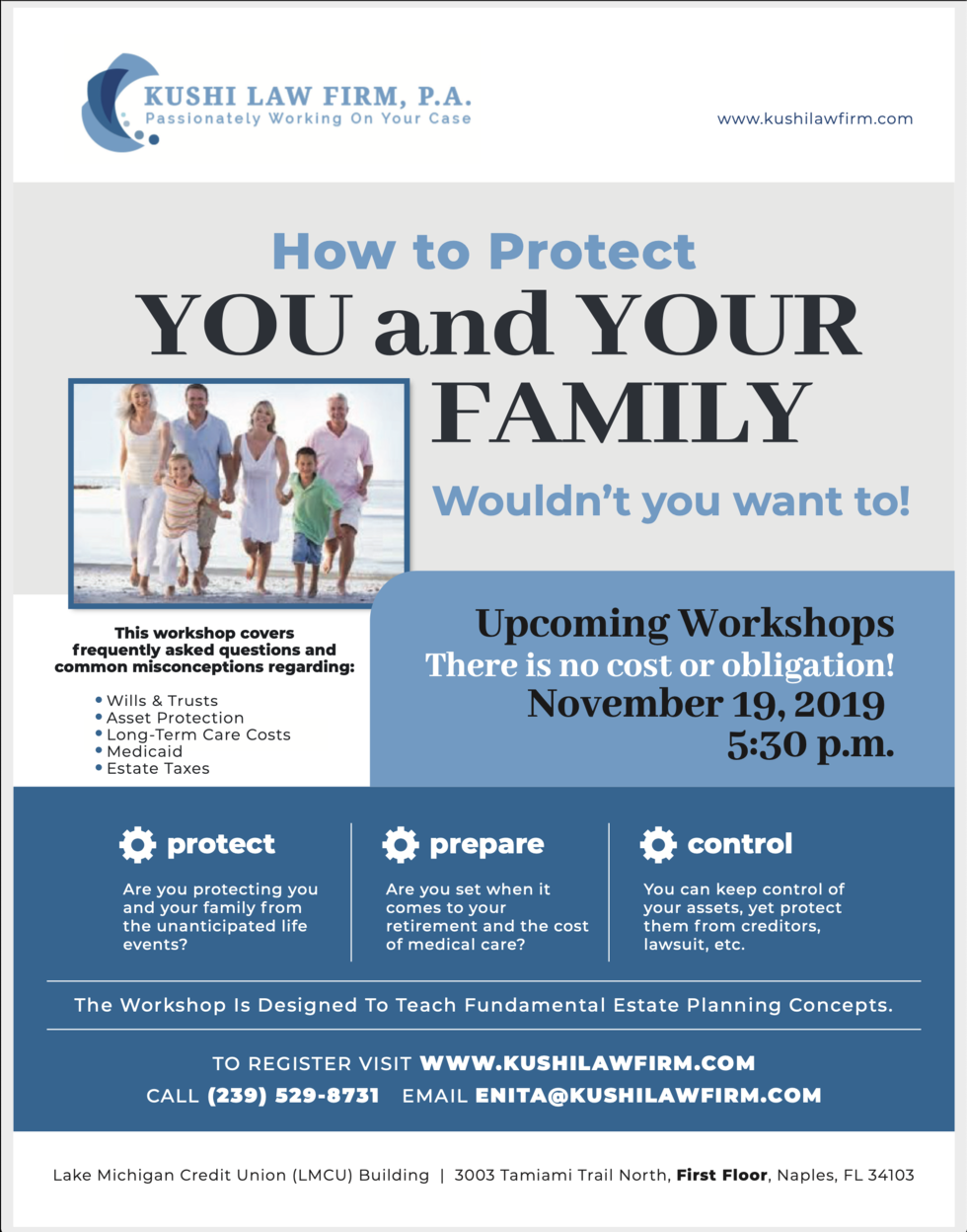 KUSHI LAW FIRM, P.A.
Passionately Working On Your Case

www.kushilawfirm.com

How to Protect
YOU and YOUR FAMILY
Wouldn't you want to!

This workshop covers frequently asked questions and common misconceptions regarding:

• Wills & Trusts
• Asset Protection
• Long-Term Care Costs
• Medicaid
• Estate Taxes

Upcoming Workshops
There is no cost or obligation!
November 19, 2019
5:30 p.m.

protect
Are you protecting you and your family from the unanticipated life events?

prepare
Are you set when it comes to your retirement and the cost of medical care?

control
You can keep control of your assets, yet protect them from creditors, lawsuit, etc.

The Workshop Is Designed To Teach Fundamental Estate Planning Concepts.

TO REGISTER VISIT WWW.KUSHILAWFIRM.COM
CALL (239) 529-8731 EMAIL ENITA@KUSHILAWFIRM.COM

Lake Michigan Credit Union (LMCU) Building | 3003 Tamiami Trail North, First Floor, Naples, FL 34103